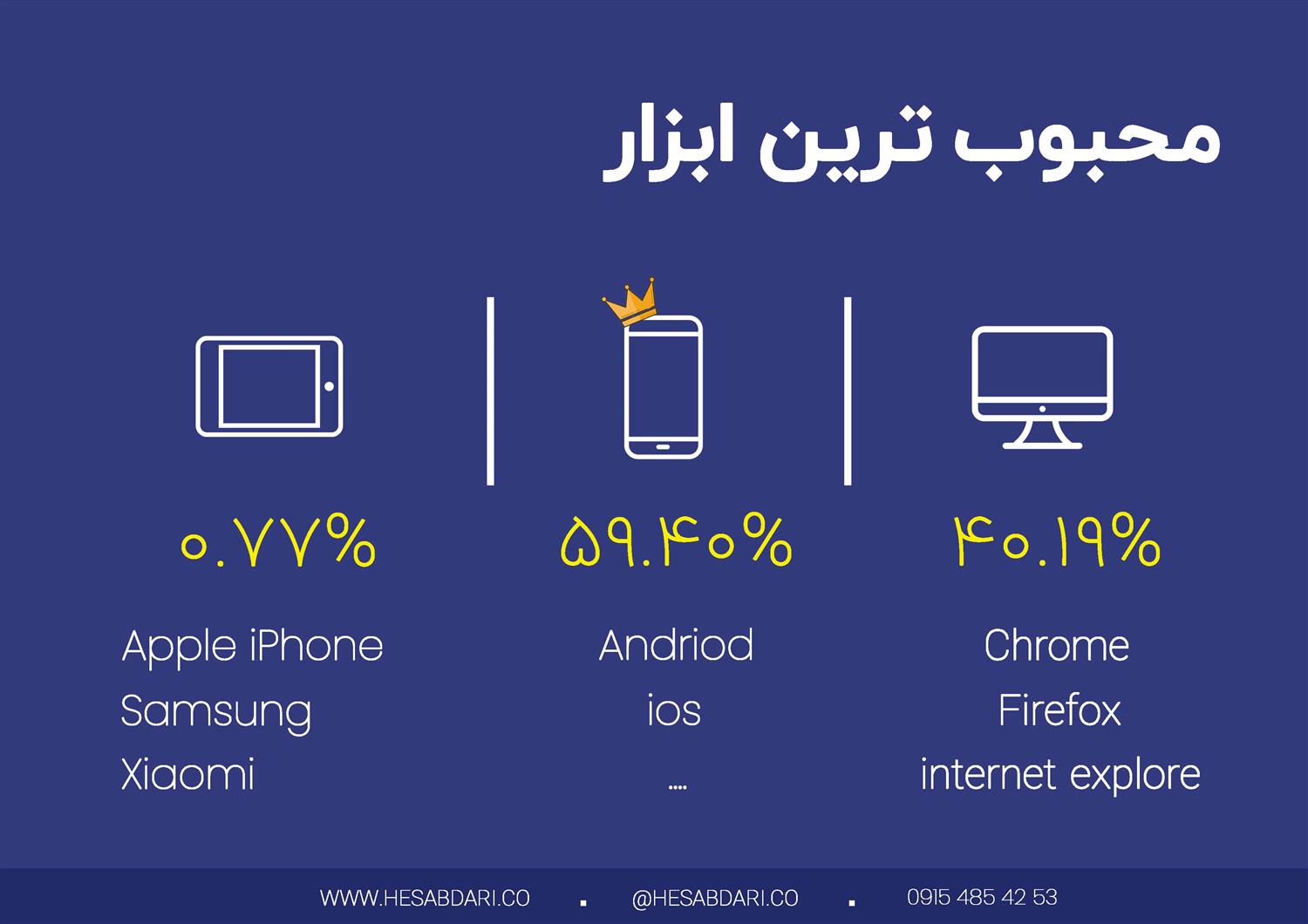 محبوب ترین ابزار

۴۰.۱۹%

Chrome
Firefox
internet explore

۵۹.۴۰%

Andriod
ios
....

۰.۷۷%

Apple iPhone
Samsung
Xiaomi

WWW.HESABDARI.CO . @HESABDARI.CO . 0915 485 42 53